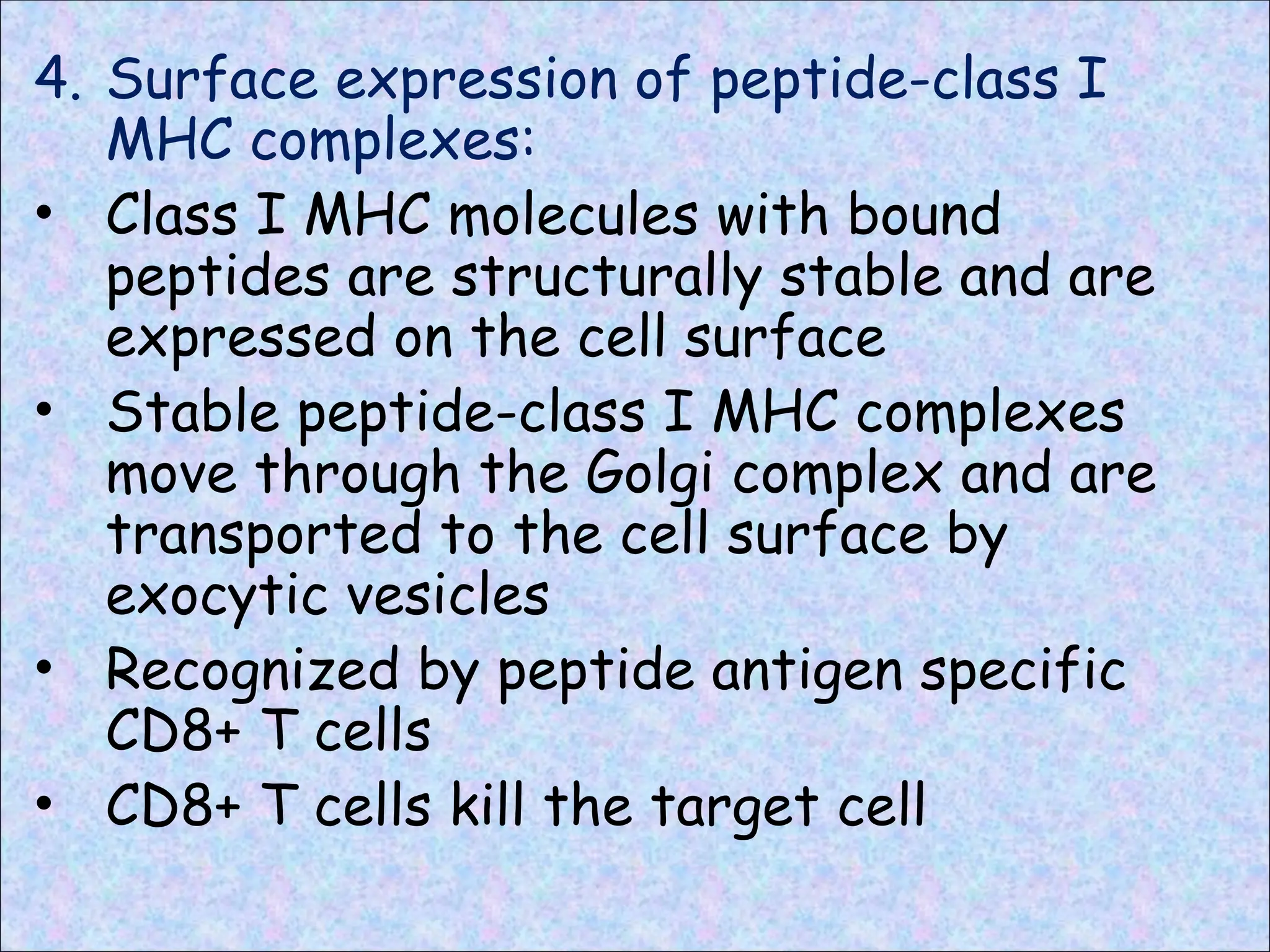 4. Surface expression of peptide-class I MHC complexes:

• Class I MHC molecules with bound peptides are structurally stable and are expressed on the cell surface

• Stable peptide-class I MHC complexes move through the Golgi complex and are transported to the cell surface by exocytic vesicles

• Recognized by peptide antigen specific CD8+ T cells

• CD8+ T cells kill the target cell